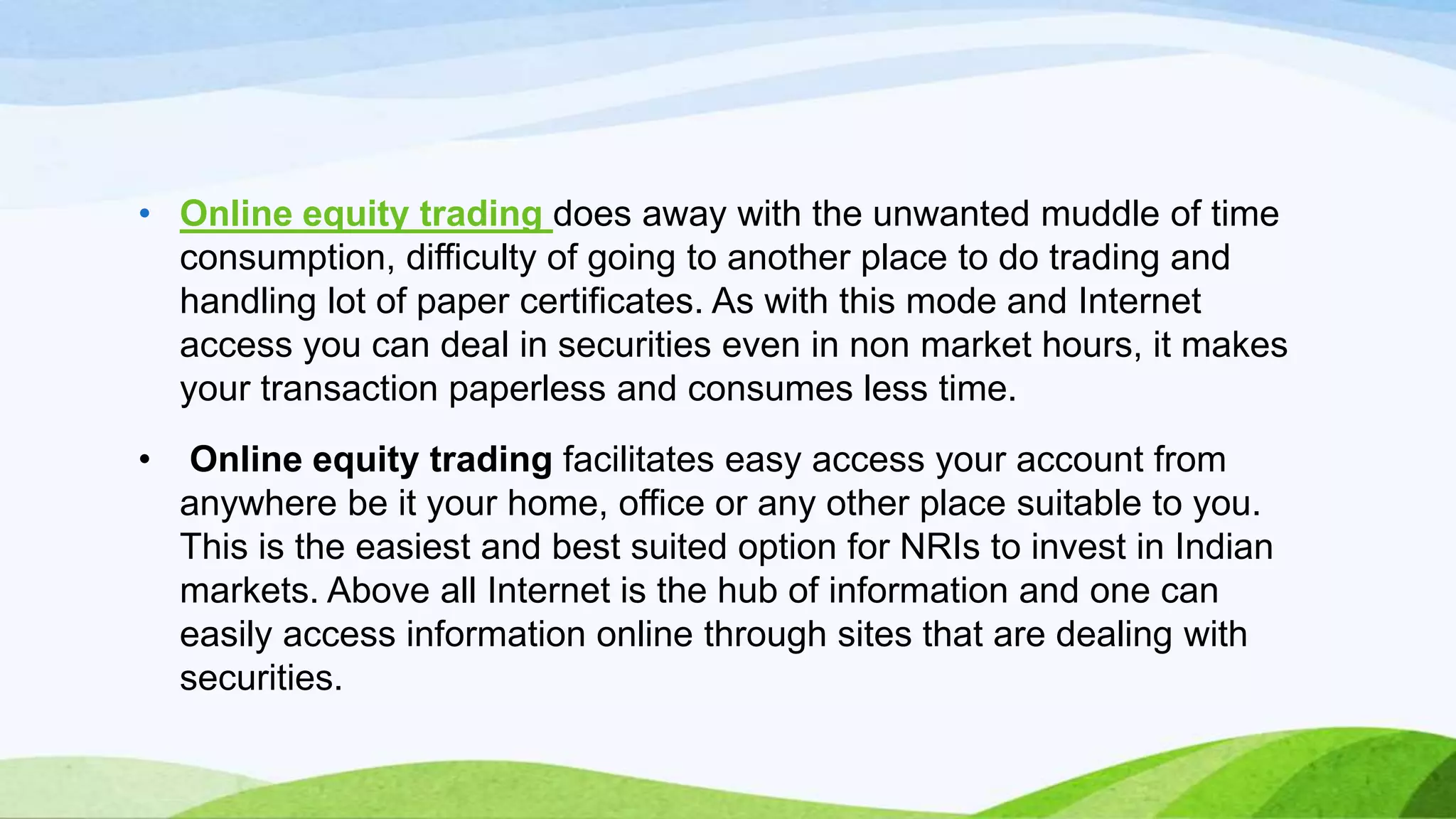 • Online equity trading does away with the unwanted muddle of time consumption, difficulty of going to another place to do trading and handling lot of paper certificates. As with this mode and Internet access you can deal in securities even in non market hours, it makes your transaction paperless and consumes less time.

• Online equity trading facilitates easy access your account from anywhere be it your home, office or any other place suitable to you. This is the easiest and best suited option for NRIs to invest in Indian markets. Above all Internet is the hub of information and one can easily access information online through sites that are dealing with securities.